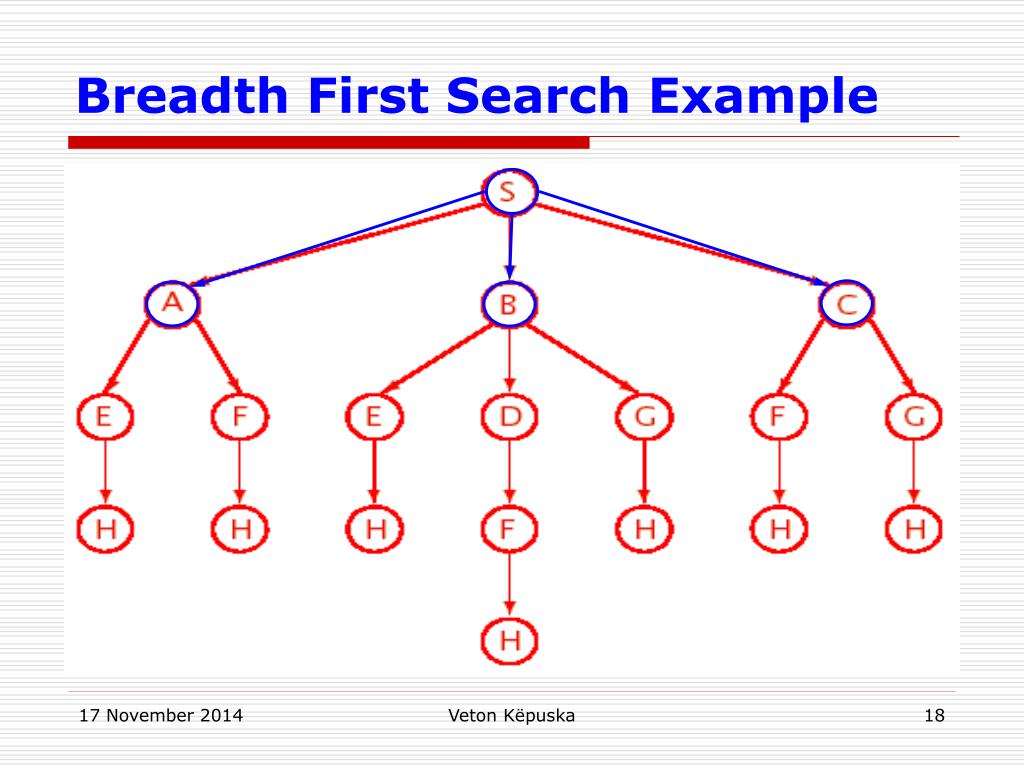 Breadth First Search Example

S

A

B

C

E

F

E

D

G

F

G

H

H

H

F

H

H

H

H

17 November 2014

Veton Këpuska

18